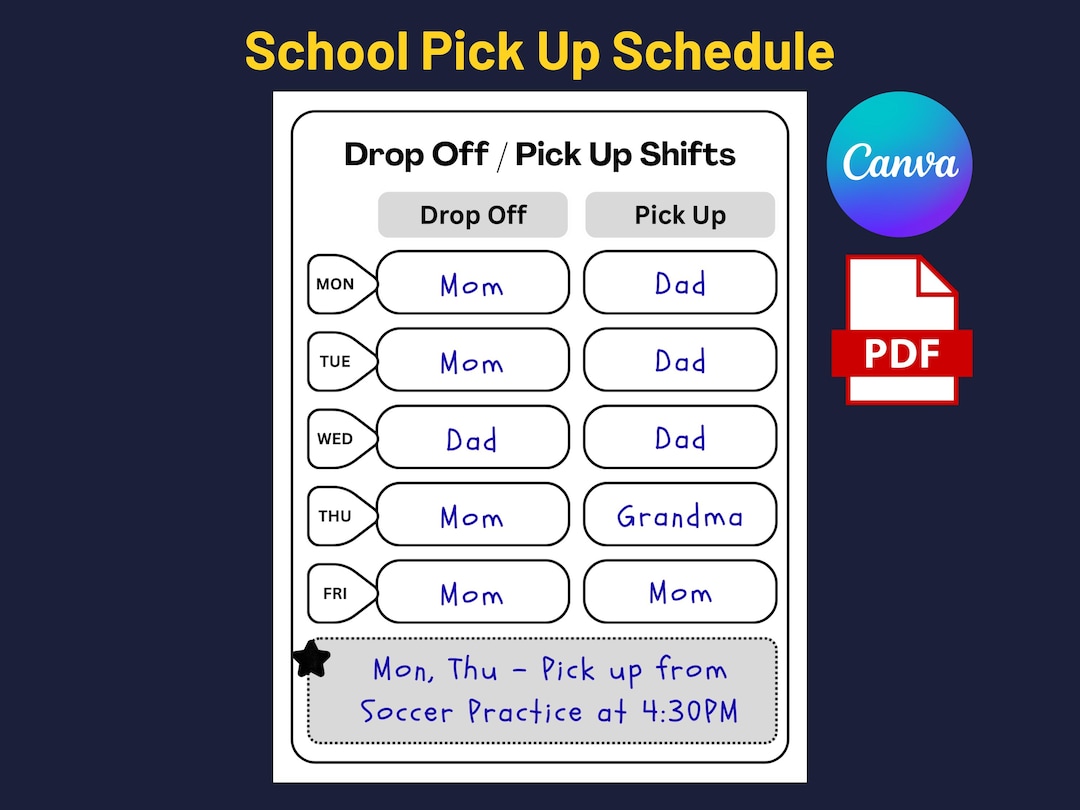 School Pick Up Schedule

Drop Off / Pick Up Shifts

| | Drop Off | Pick Up |
|---|---|---|
| MON | Mom | Dad |
| TUE | Mom | Dad |
| WED | Dad | Dad |
| THU | Mom | Grandma |
| FRI | Mom | Mom |

Mon, Thu - Pick up from Soccer Practice at 4:30PM

Canva

PDF